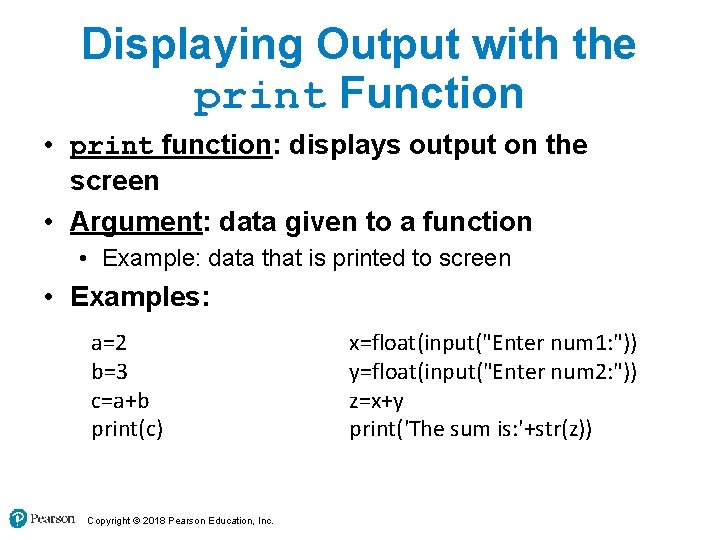 Displaying Output with the print Function

• print function: displays output on the screen

• Argument: data given to a function

• Example: data that is printed to screen

• Examples:

a=2
b=3
c=a+b
print(c)

x=float(input("Enter num1:"))
y=float(input("Enter num2:"))
z=x+y
print('The sum is:'+str(z))

Pearson

Copyright © 2018 Pearson Education, Inc.